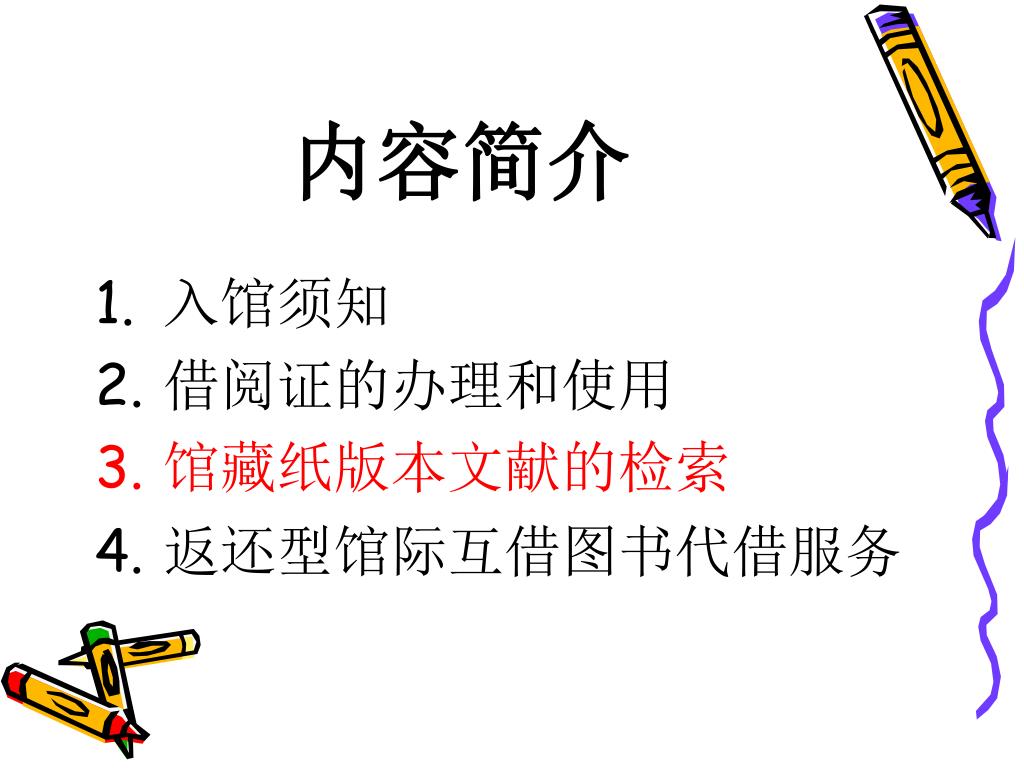 内容简介

1. 入馆须知
2. 借阅证的办理和使用
3. 馆藏纸版本文献的检索
4. 返还型馆际互借图书代借服务